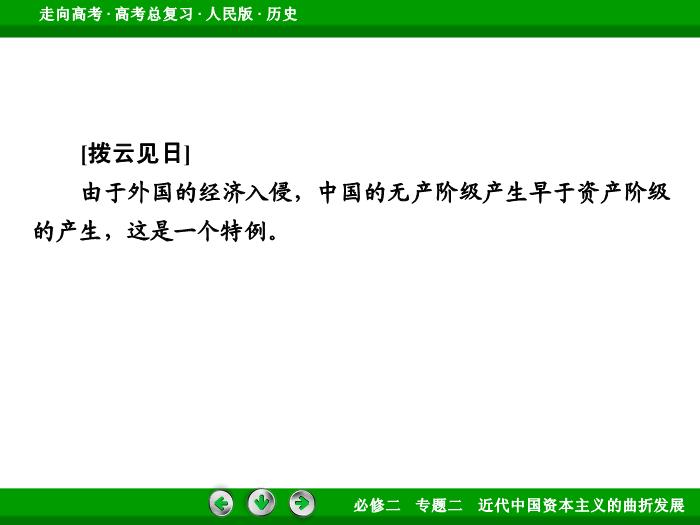 走向高考 · 高考总复习 · 人民版 · 历史

[拨云见日]

由于外国的经济入侵，中国的无产阶级产生早于资产阶级的产生，这是一个特例。

必修二　专题二　近代中国资本主义的曲折发展